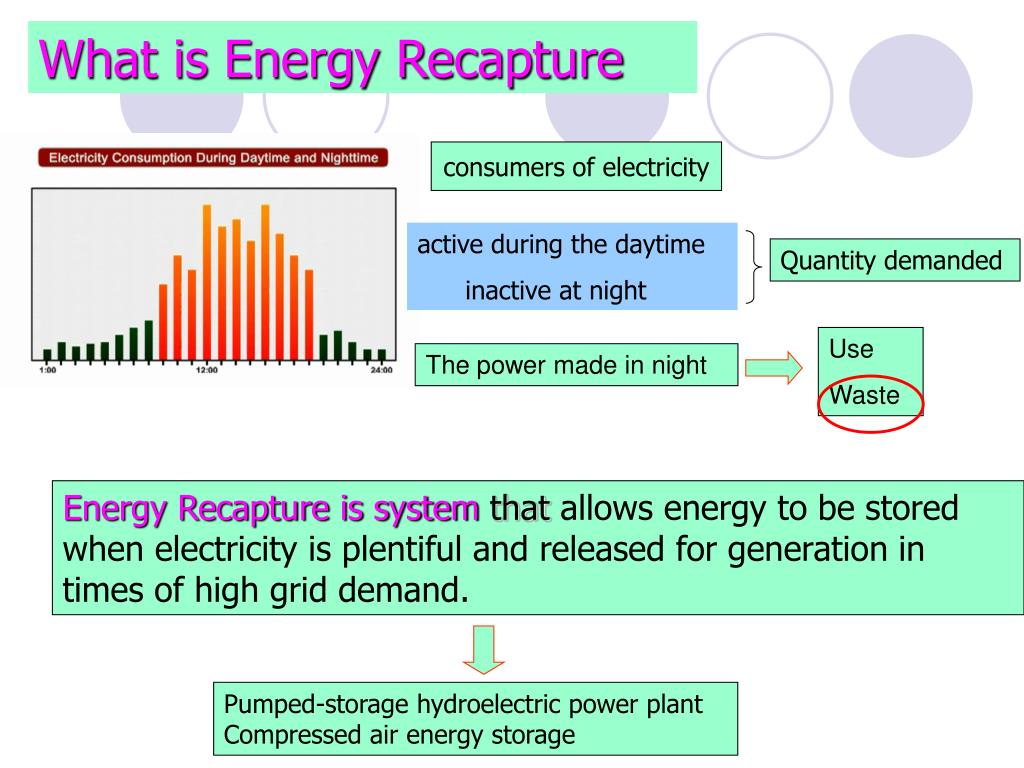 What is Energy Recapture

Electricity Consumption During Daytime and Nighttime

1:00

12:00

24:00

consumers of electricity

active during the daytime

inactive at night

Quantity demanded

The power made in night

Use

Waste

Energy Recapture is system that allows energy to be stored when electricity is plentiful and released for generation in times of high grid demand.

Pumped-storage hydroelectric power plant
Compressed air energy storage